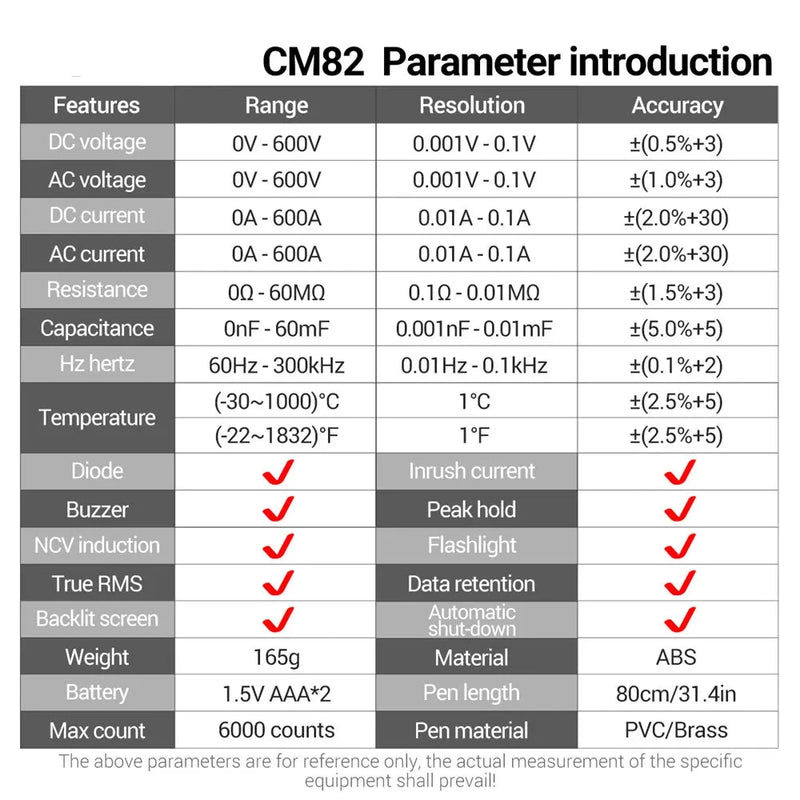 CM82 Parameter introduction

| Features | Range | Resolution | Accuracy |
|---|---|---|---|
| DC voltage | 0V - 600V | 0.001V - 0.1V | ±(0.5%+3) |
| AC voltage | 0V - 600V | 0.001V - 0.1V | ±(1.0%+3) |
| DC current | 0A - 600A | 0.01A - 0.1A | ±(2.0%+30) |
| AC current | 0A - 600A | 0.01A - 0.1A | ±(2.0%+30) |
| Resistance | 0Ω - 60MΩ | 0.1Ω - 0.01MΩ | ±(1.5%+3) |
| Capacitance | 0nF - 60mF | 0.001nF - 0.01mF | ±(5.0%+5) |
| Hz hertz | 60Hz - 300kHz | 0.01Hz - 0.1kHz | ±(0.1%+2) |
| Temperature | (-30~1000)°C | 1°C | ±(2.5%+5) |
| | (-22~1832)°F | 1°F | ±(2.5%+5) |
| Diode | ✓ | Inrush current | ✓ |
| Buzzer | ✓ | Peak hold | ✓ |
| NCV induction | ✓ | Flashlight | ✓ |
| True RMS | ✓ | Data retention | ✓ |
| Backlit screen | ✓ | Automatic shut-down | ✓ |
| Weight | 165g | Material | ABS |
| Battery | 1.5V AAA*2 | Pen length | 80cm/31.4in |
| Max count | 6000 counts | Pen material | PVC/Brass |

The above parameters are for reference only, the actual measurement of the specific equipment shall prevail!